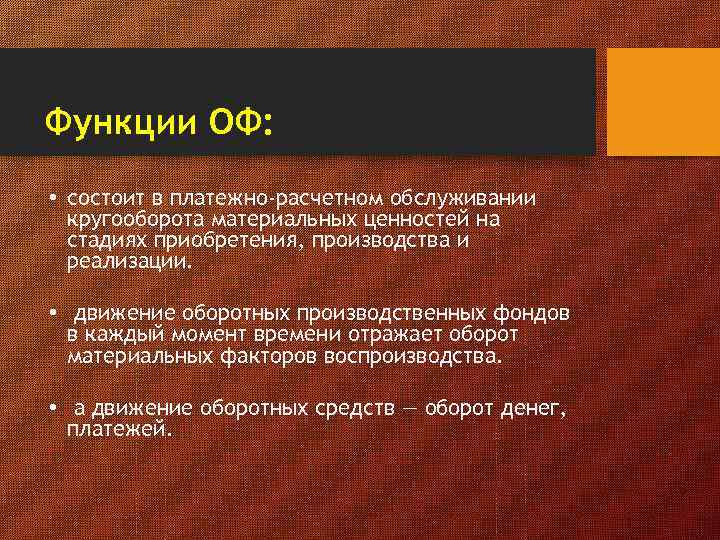 Функции ОФ:

• состоит в платежно-расчетном обслуживании кругооборота материальных ценностей на стадиях приобретения, производства и реализации.

• движение оборотных производственных фондов в каждый момент времени отражает оборот материальных факторов воспроизводства.

• а движение оборотных средств — оборот денег, платежей.